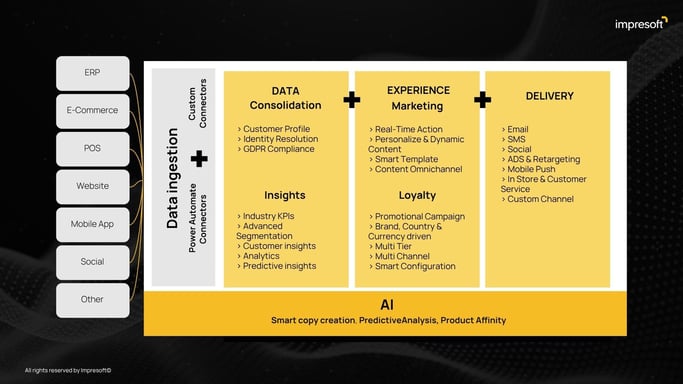 impresoft

ERP
E-Commerce
POS
Website
Mobile App
Social
Other

Data ingestion
Custom Connectors
+
Power Automate Connectors

DATA Consolidation
› Customer Profile
› Identity Resolution
› GDPR Compliance

Insights
› Industry KPIs
› Advanced Segmentation
› Customer insights
› Analytics
› Predictive insights

+

EXPERIENCE Marketing
› Real-Time Action
› Personalize & Dynamic Content
› Smart Template
› Content Omnichannel

Loyalty
› Promotional Campaign
› Brand, Country & Currency driven
› Multi Tier
› Multi Channel
› Smart Configuration

+

DELIVERY
› Email
› SMS
› Social
› ADS & Retargeting
› Mobile Push
› In Store & Customer Service
› Custom Channel

AI
Smart copy creation, PredictiveAnalysis, Product Affinity

All rights reserved by Impresoft©